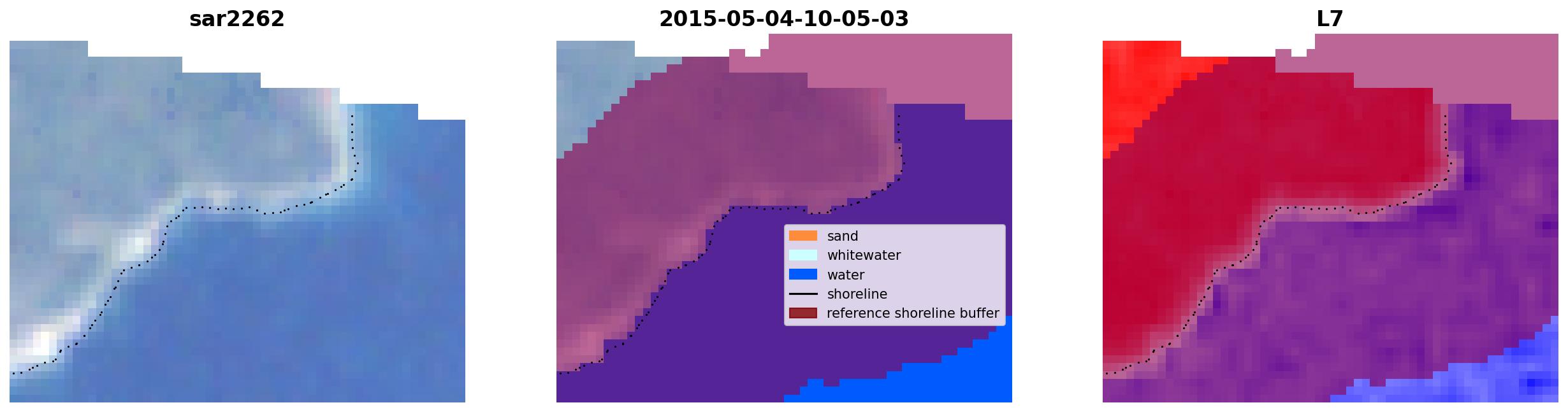 sar2262

2015-05-04-10-05-03

sand
whitewater
water
shoreline
reference shoreline buffer

L7